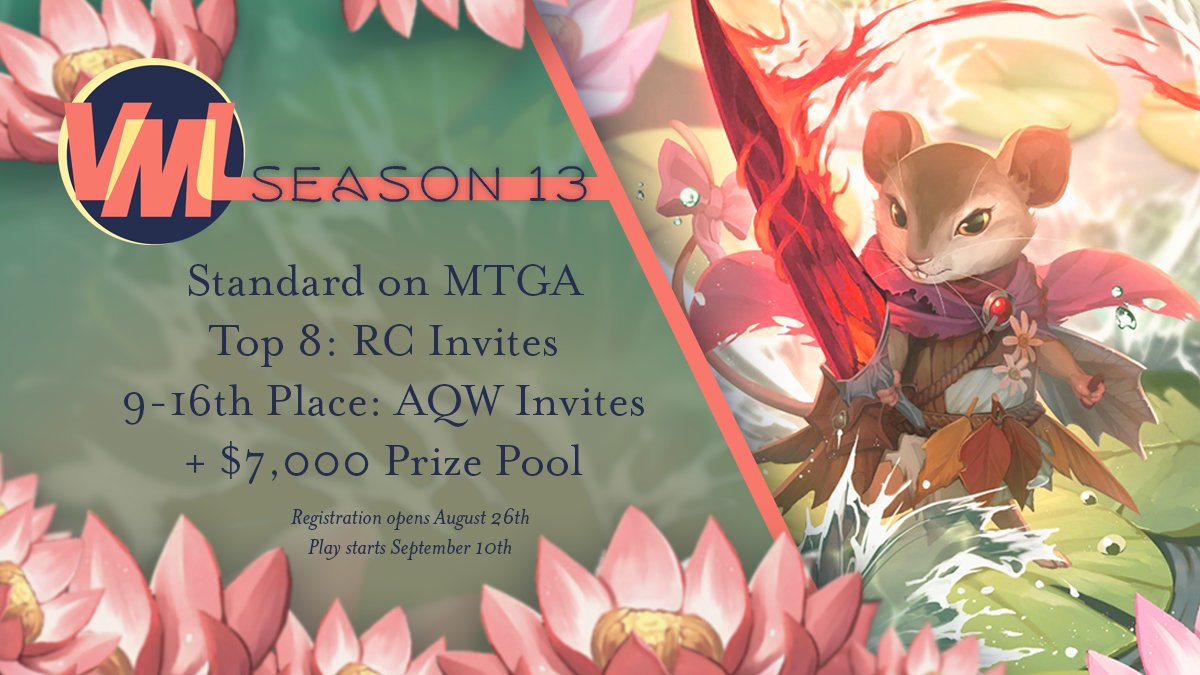 VML SEASON 13

Standard on MTGA
Top 8: RC Invites
9-16th Place: AQW Invites
+ $7,000 Prize Pool

Registration opens August 26th
Play starts September 10th